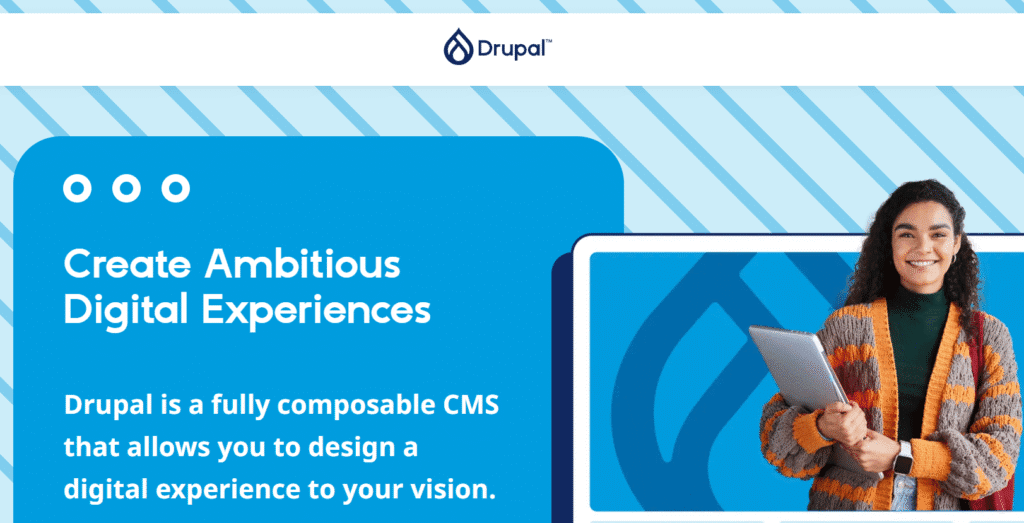 Drupal™

Create Ambitious Digital Experiences

Drupal is a fully composable CMS that allows you to design a digital experience to your vision.